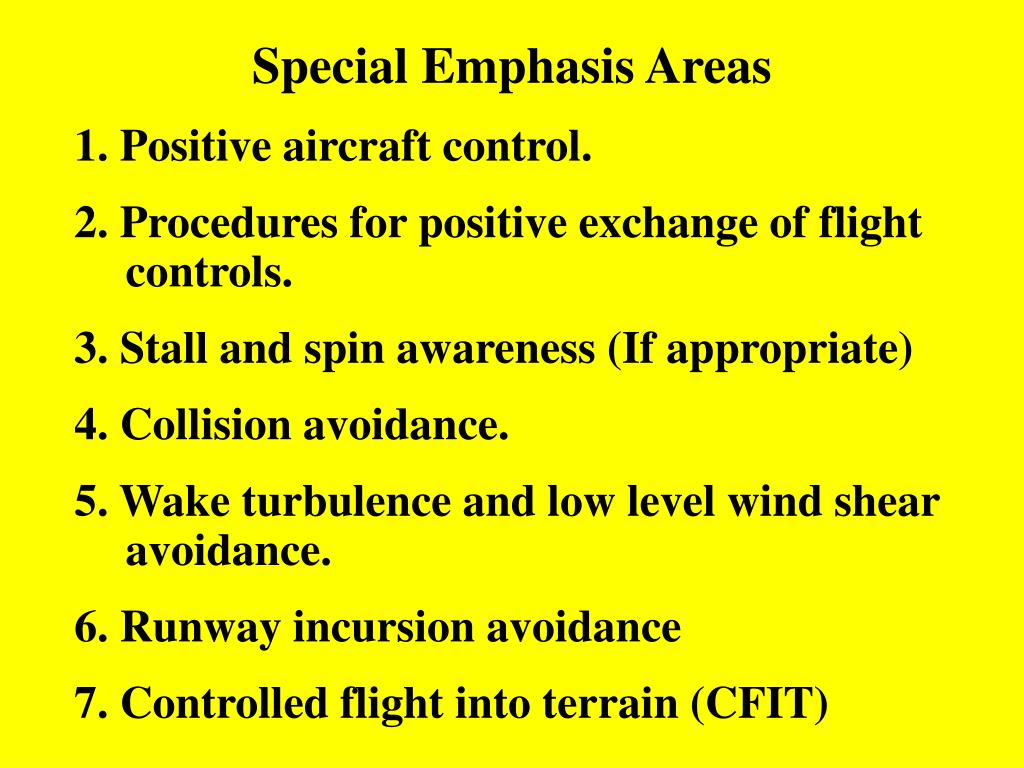 Special Emphasis Areas

1. Positive aircraft control.

2. Procedures for positive exchange of flight controls.

3. Stall and spin awareness (If appropriate)

4. Collision avoidance.

5. Wake turbulence and low level wind shear avoidance.

6. Runway incursion avoidance

7. Controlled flight into terrain (CFIT)